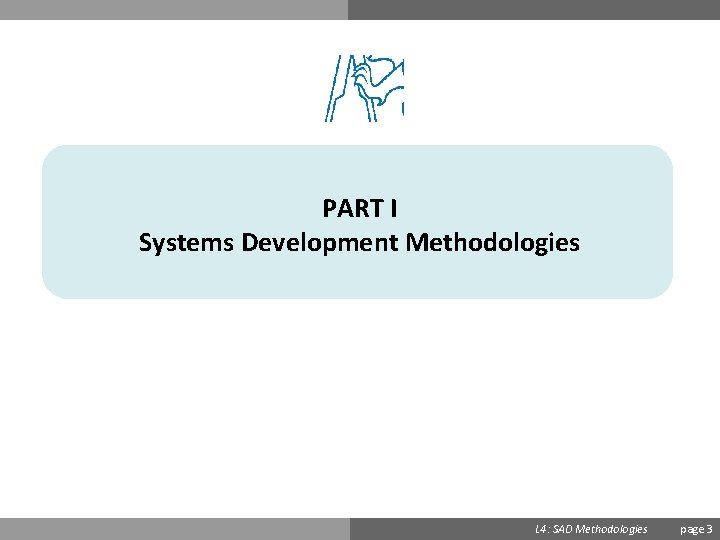 PART I
Systems Development Methodologies

L4: SAD Methodologies page 3